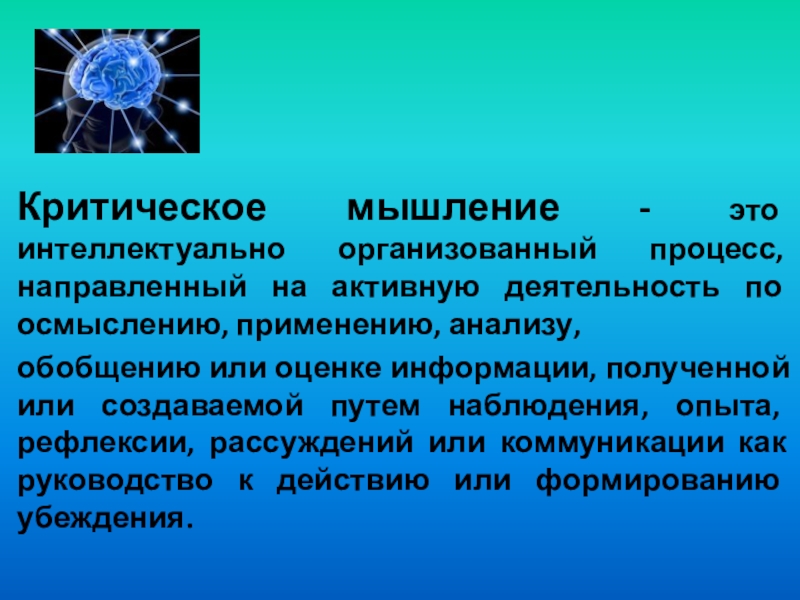 Критическое мышление - это интеллектуально организованный процесс, направленный на активную деятельность по осмыслению, применению, анализу,

обобщению или оценке информации, полученной или создаваемой путем наблюдения, опыта, рефлексии, рассуждений или коммуникации как руководство к действию или формированию убеждения.